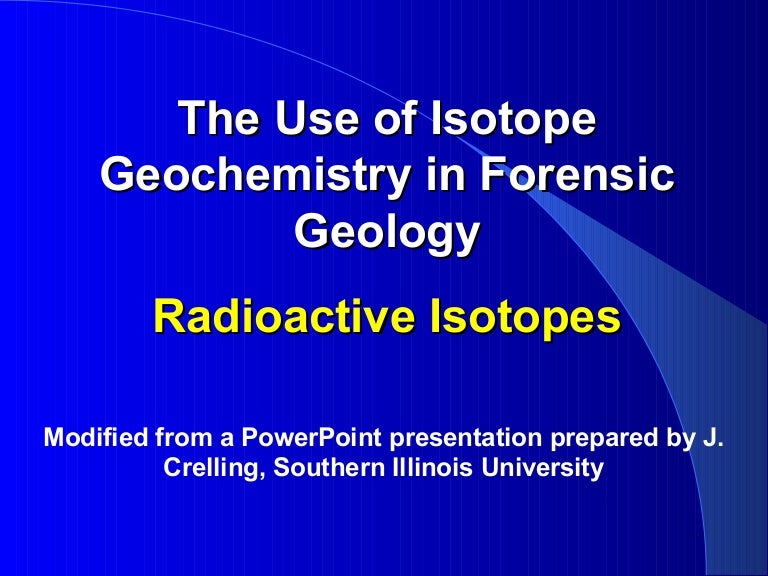 The Use of Isotope Geochemistry in Forensic Geology

Radioactive Isotopes

Modified from a PowerPoint presentation prepared by J. Crelling, Southern Illinois University